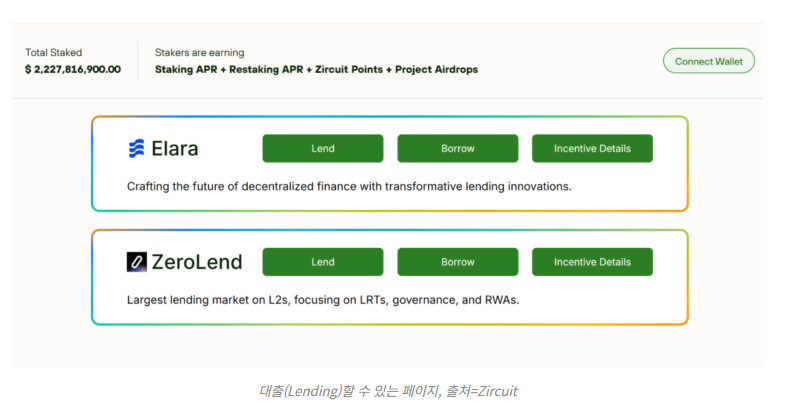 Total Staked
$ 2,227,816,900.00

Stakers are earning
Staking APR + Restaking APR + Zircuit Points + Project Airdrops

Connect Wallet

Elara

Lend

Borrow

Incentive Details

Crafting the future of decentralized finance with transformative lending innovations.

ZeroLend

Lend

Borrow

Incentive Details

Largest lending market on L2s, focusing on LRTs, governance, and RWAs.

대출(Lending)할 수 있는 페이지, 출처=Zircuit